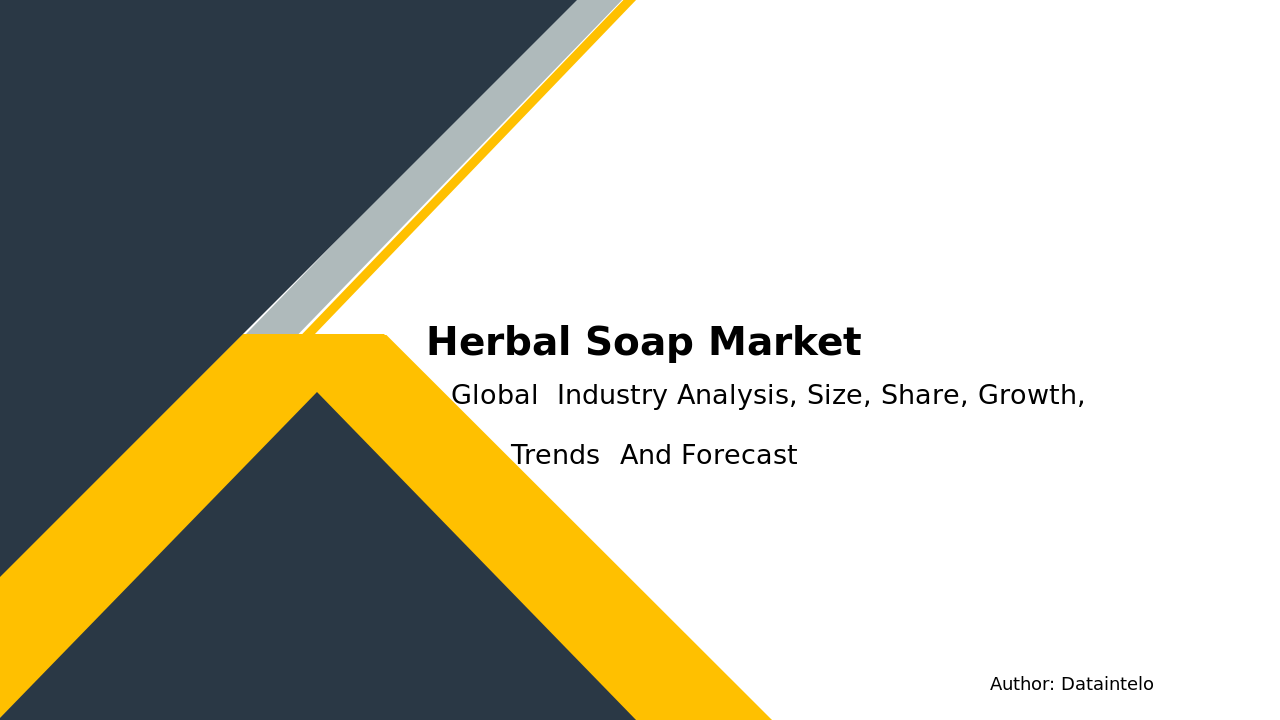 Herbal Soap Market

Global Industry Analysis, Size, Share, Growth, Trends And Forecast

Author: Dataintelo